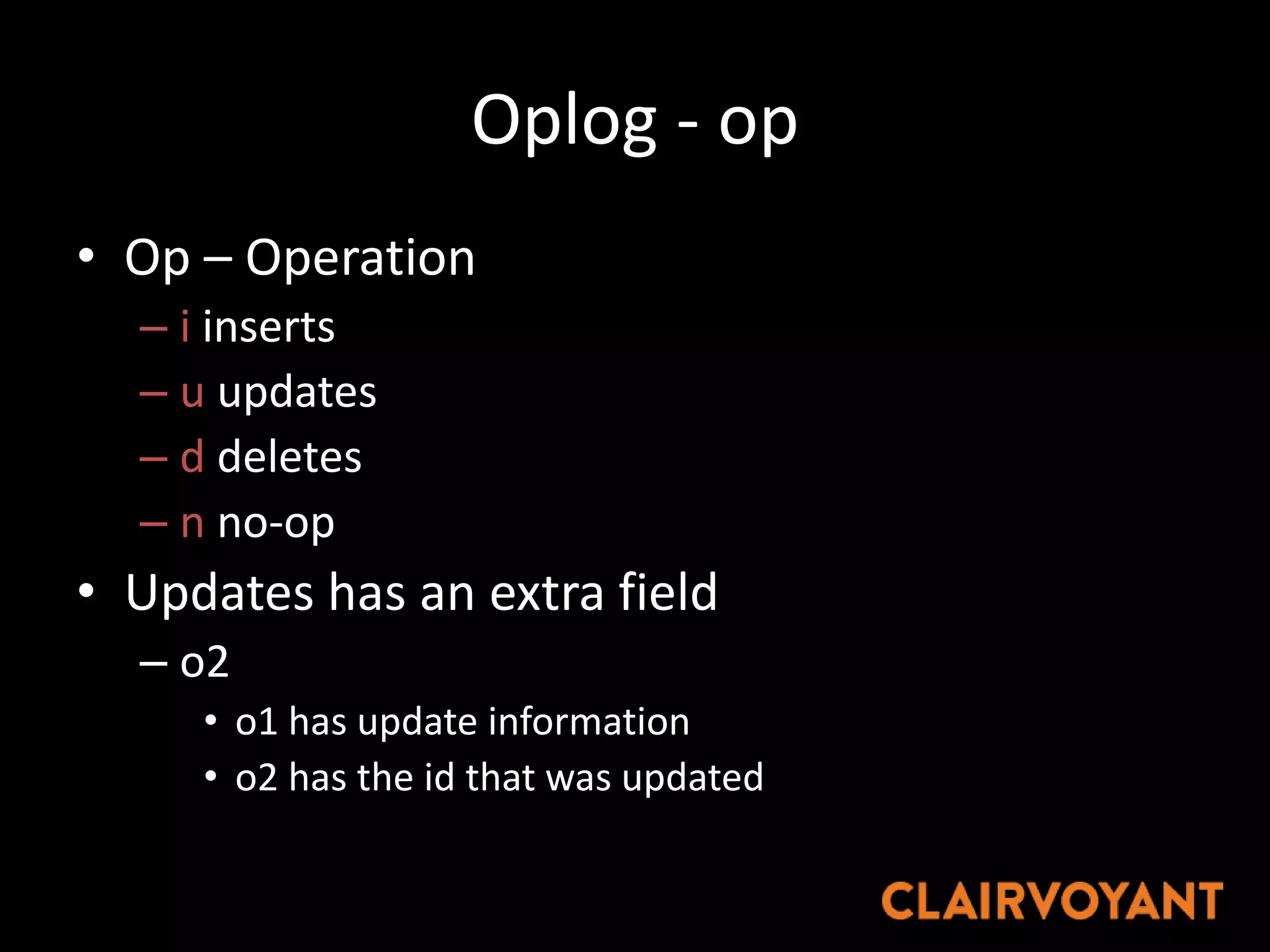 Oplog - op

• Op – Operation
– i inserts
– u updates
– d deletes
– n no-op
• Updates has an extra field
– o2
• o1 has update information
• o2 has the id that was updated

CLAIRVOYANT